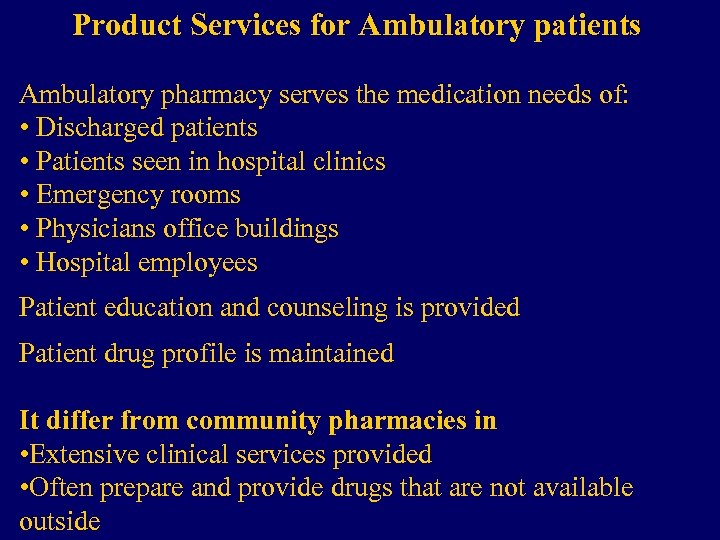 Product Services for Ambulatory patients

Ambulatory pharmacy serves the medication needs of:
• Discharged patients
• Patients seen in hospital clinics
• Emergency rooms
• Physicians office buildings
• Hospital employees

Patient education and counseling is provided

Patient drug profile is maintained

It differ from community pharmacies in
•Extensive clinical services provided
•Often prepare and provide drugs that are not available outside